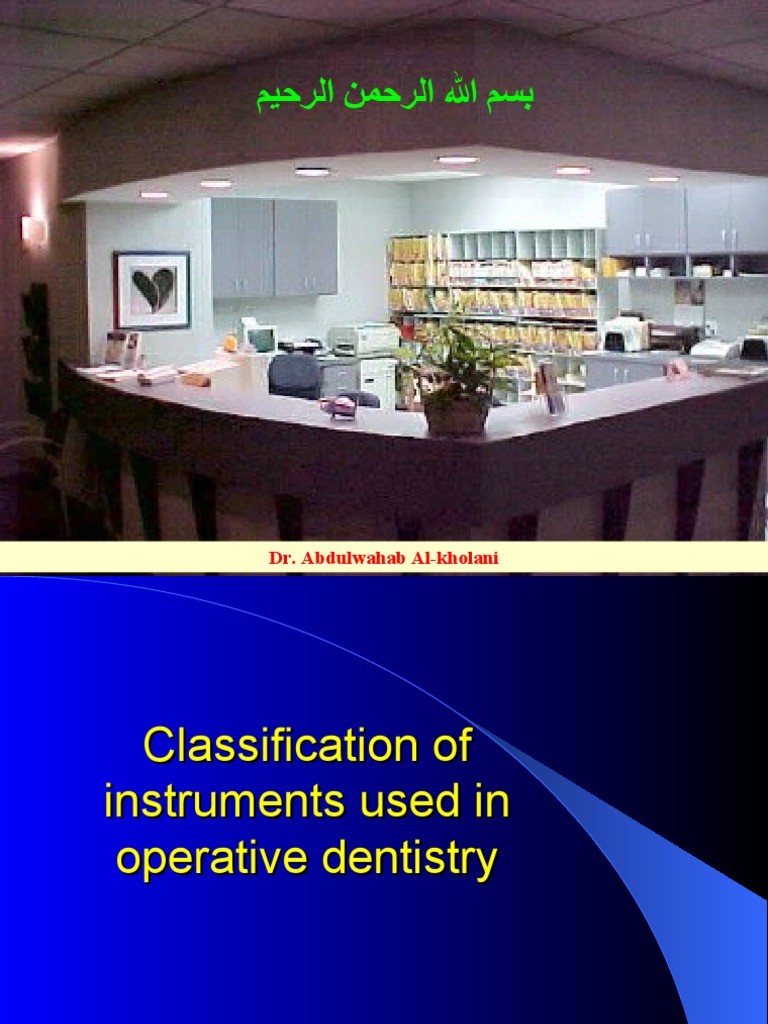 بسم الله الرحمن الرحيم

Dr. Abdulwahab Al-kholani

Classification of instruments used in operative dentistry